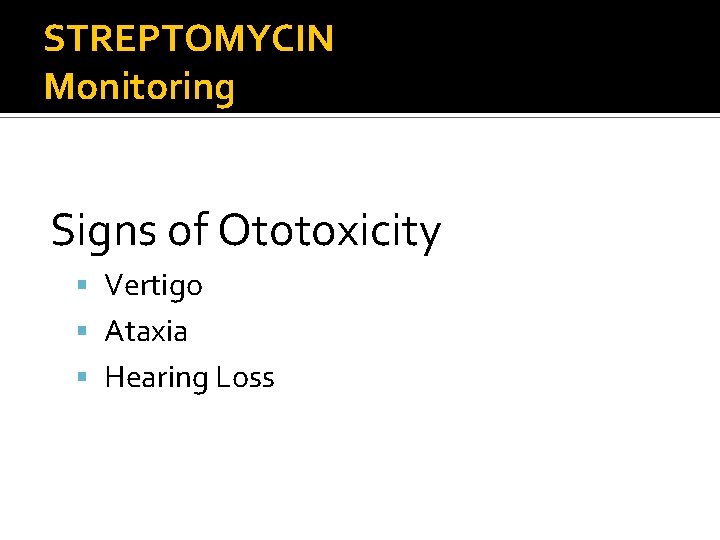 STREPTOMYCIN
Monitoring

Signs of Ototoxicity

- Vertigo
- Ataxia
- Hearing Loss